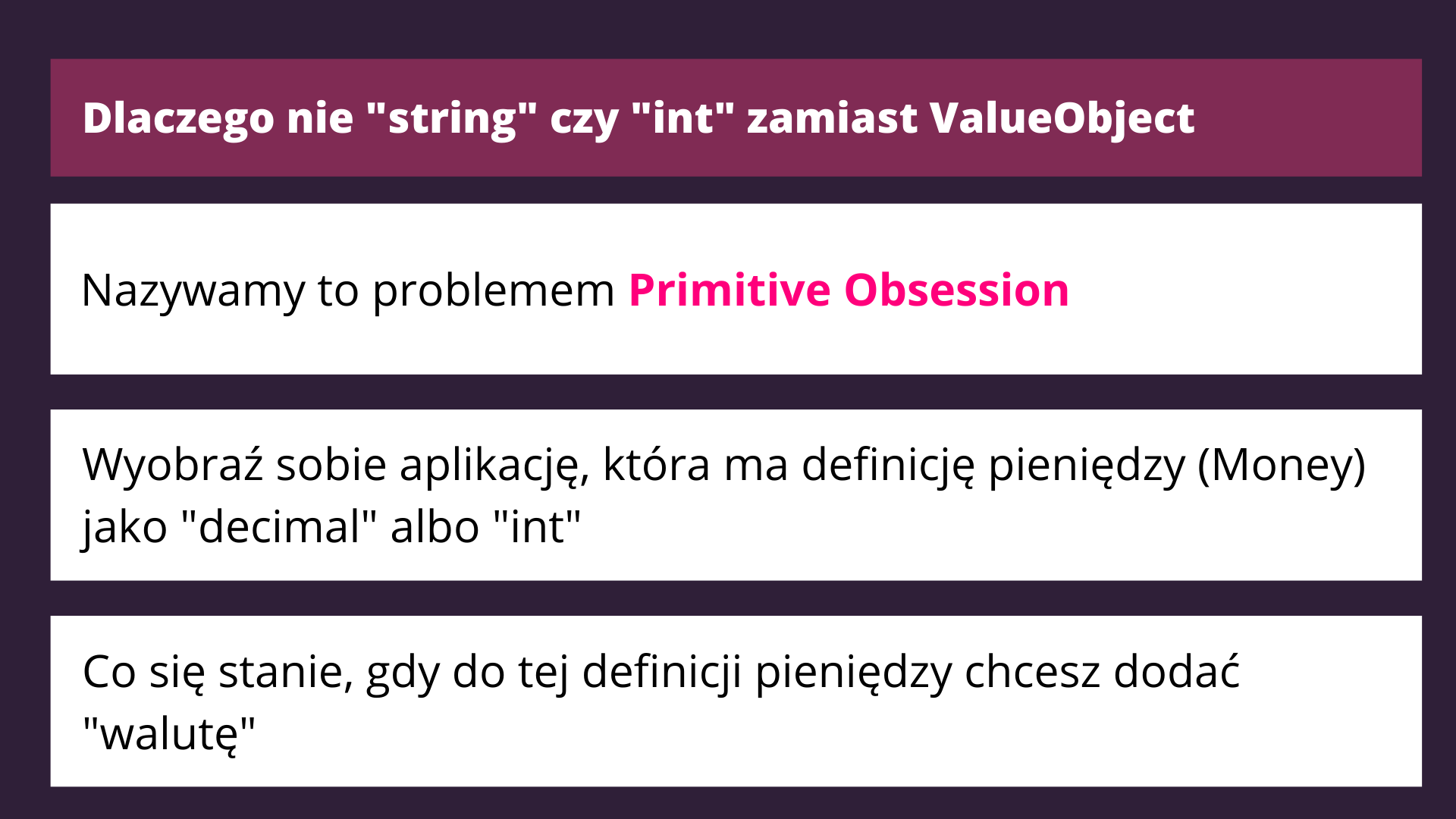 Dlaczego nie "string" czy "int" zamiast ValueObject

Nazywamy to problemem Primitive Obsession

Wyobraź sobie aplikację, która ma definicję pieniędzy (Money) jako "decimal" albo "int"

Co się stanie, gdy do tej definicji pieniędzy chcesz dodać "walutę"